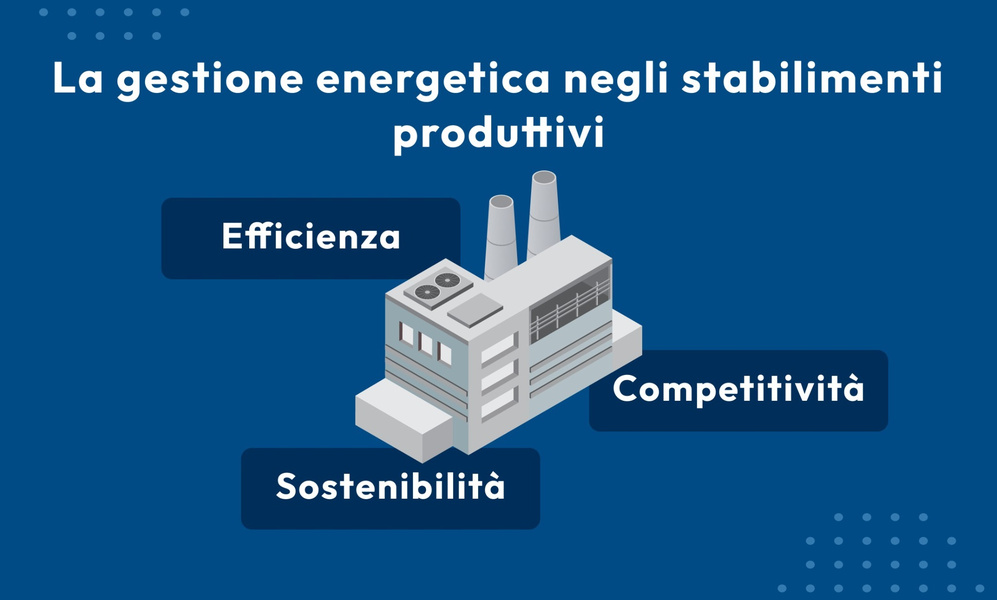 La gestione energetica negli stabilimenti produttivi

Efficienza

Competitività

Sostenibilità